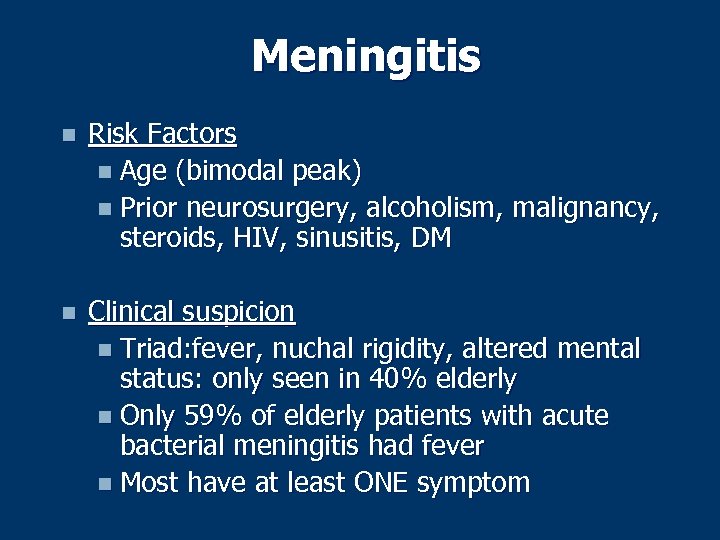 Meningitis

Risk Factors

Age (bimodal peak)

Prior neurosurgery, alcoholism, malignancy, steroids, HIV, sinusitis, DM

Clinical suspicion

Triad:fever, nuchal rigidity, altered mental status: only seen in 40% elderly

Only 59% of elderly patients with acute bacterial meningitis had fever

Most have at least ONE symptom